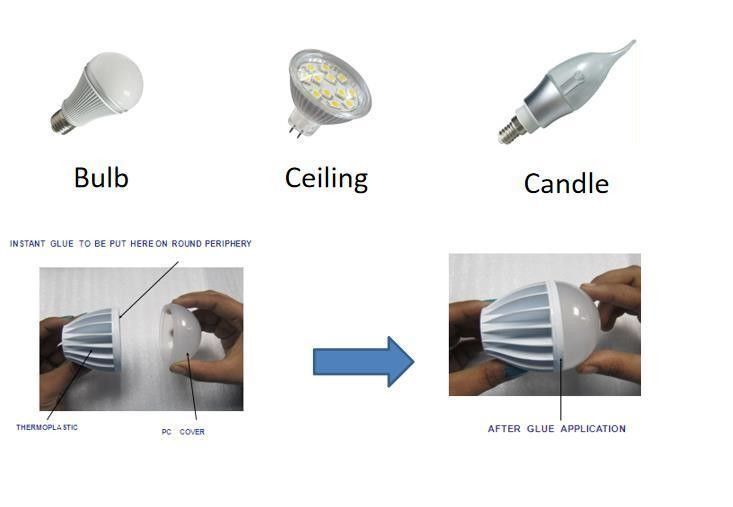 Bulb

Ceiling

Candle

INSTANT GLUE TO BE PUT HERE ON ROUND PERIPHERY

THERMOPLASTIC

PC COVER

AFTER GLUE APPLICATION